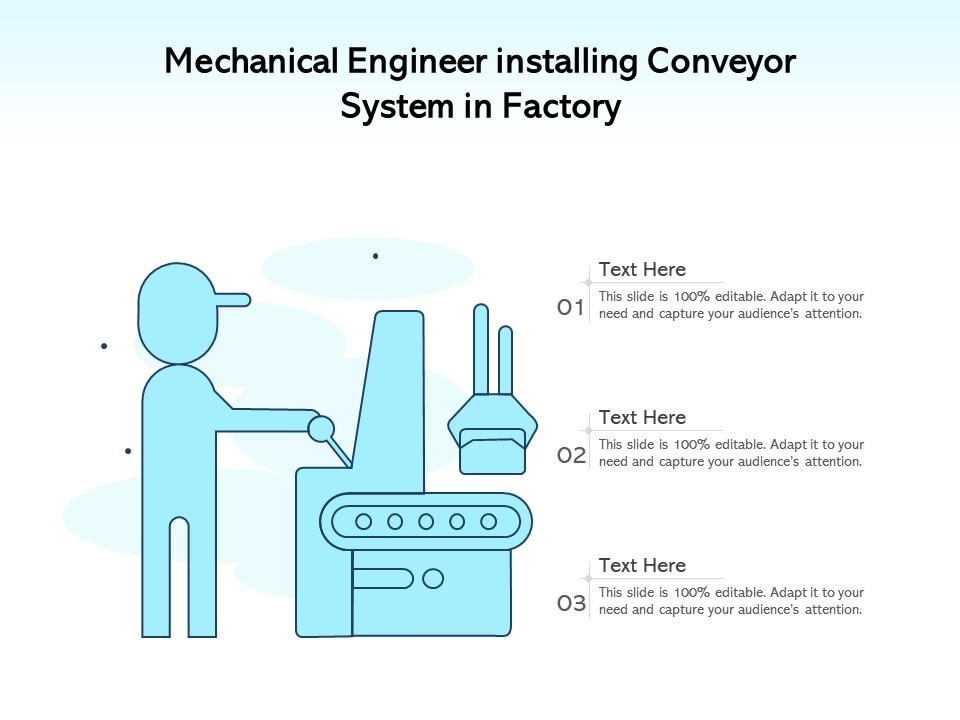 Mechanical Engineer installing Conveyor System in Factory

01
Text Here
This slide is 100% editable. Adapt it to your need and capture your audience's attention.

02
Text Here
This slide is 100% editable. Adapt it to your need and capture your audience's attention.

03
Text Here
This slide is 100% editable. Adapt it to your need and capture your audience's attention.